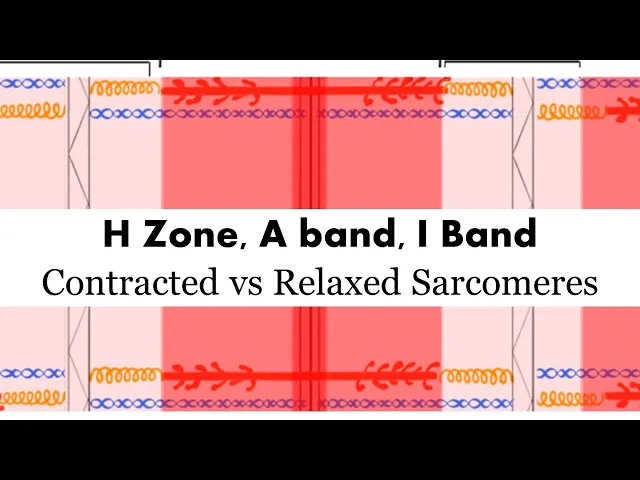 H Zone, A band, I Band
Contracted vs Relaxed Sarcomeres